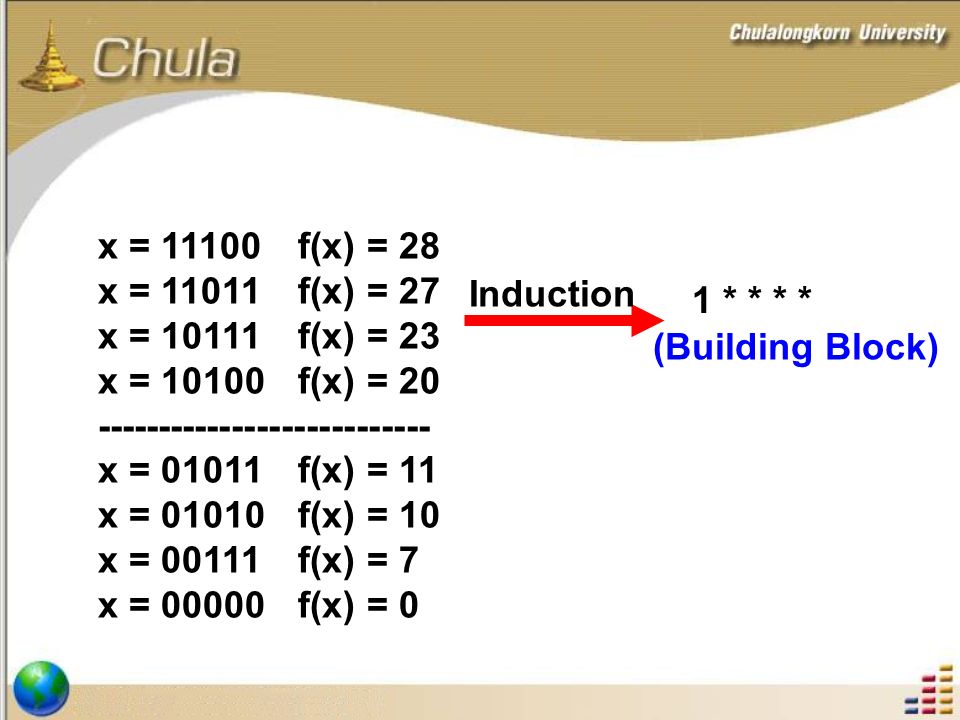 Chula

Chulalongkorn University

x = 11100 f(x) = 28
x = 11011 f(x) = 27
x = 10111 f(x) = 23
x = 10100 f(x) = 20
--------------------------
x = 01011 f(x) = 11
x = 01010 f(x) = 10
x = 00111 f(x) = 7
x = 00000 f(x) = 0

Induction

1 * * * *
(Building Block)